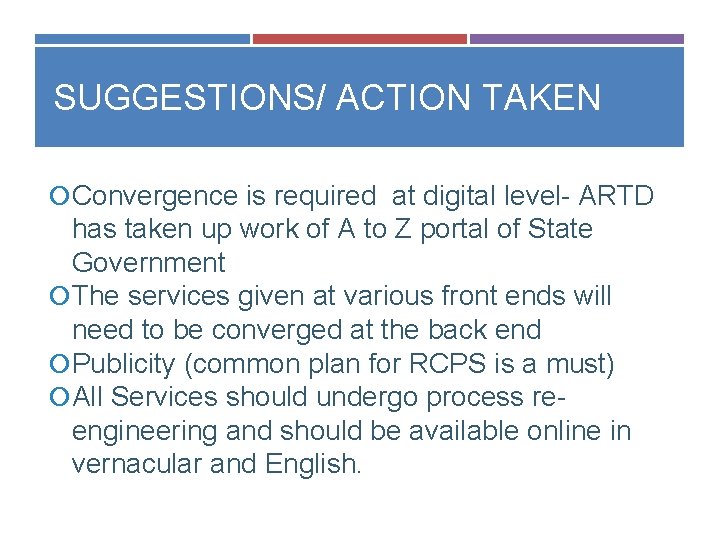 SUGGESTIONS/ ACTION TAKEN

Convergence is required at digital level- ARTD has taken up work of A to Z portal of State Government

The services given at various front ends will need to be converged at the back end

Publicity (common plan for RCPS is a must)

All Services should undergo process re-engineering and should be available online in vernacular and English.